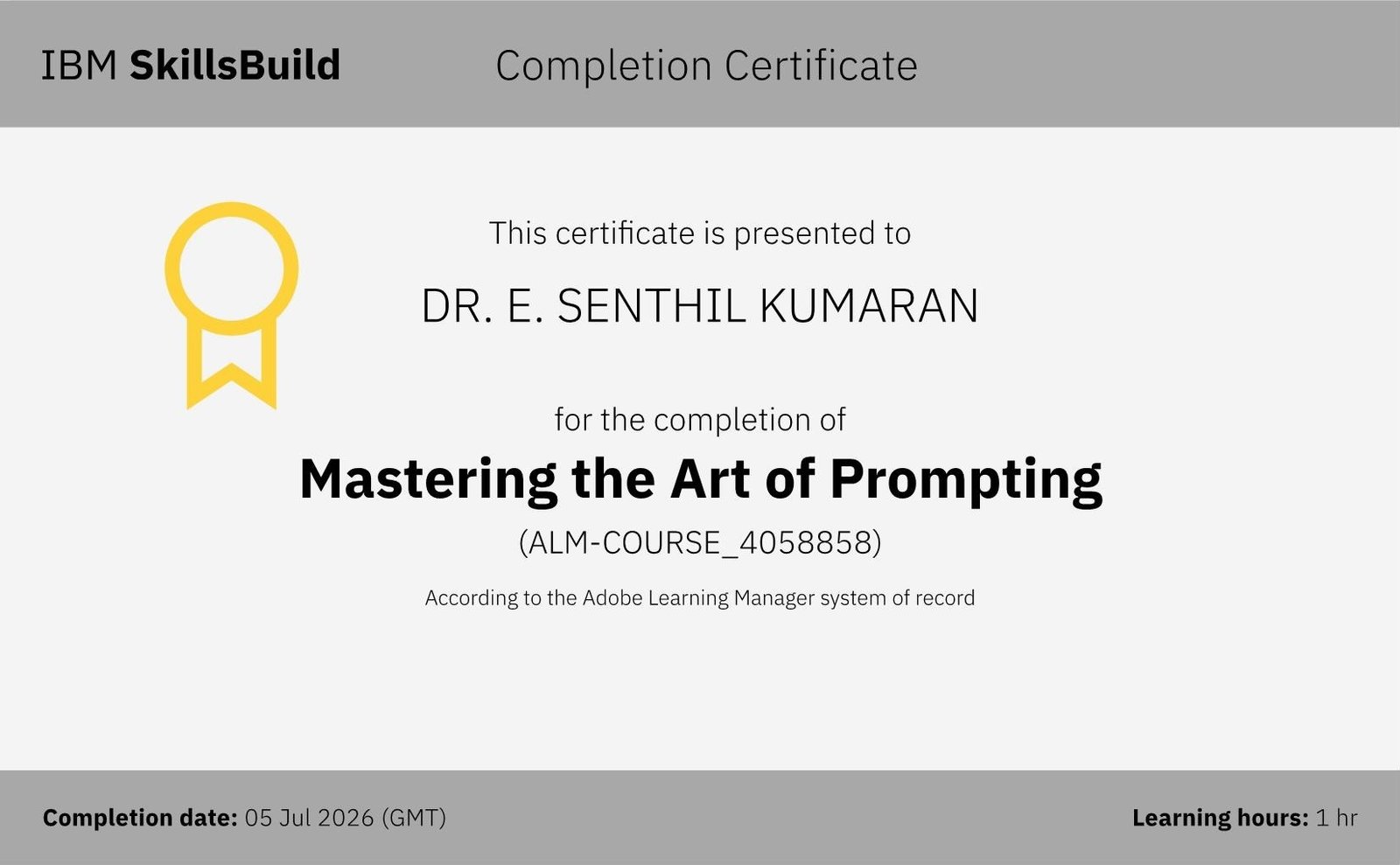 IBM SkillsBuild

Completion Certificate

This certificate is presented to

DR. E. SENTHIL KUMARAN

for the completion of

Mastering the Art of Prompting

(ALM-COURSE_4058858)

According to the Adobe Learning Manager system of record

Completion date: 05 Jul 2026 (GMT)

Learning hours: 1 hr